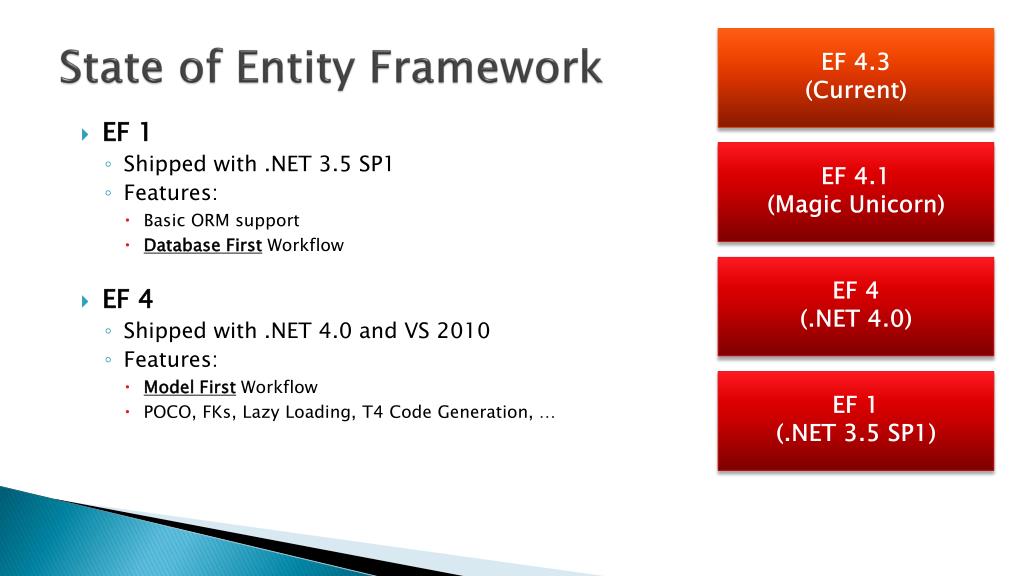 State of Entity Framework

EF 1
Shipped with .NET 3.5 SP1
Features:
Basic ORM support
Database First Workflow

EF 4
Shipped with .NET 4.0 and VS 2010
Features:
Model First Workflow
POCO, FKs, Lazy Loading, T4 Code Generation, …

EF 4.3
(Current)

EF 4.1
(Magic Unicorn)

EF 4
(.NET 4.0)

EF 1
(.NET 3.5 SP1)